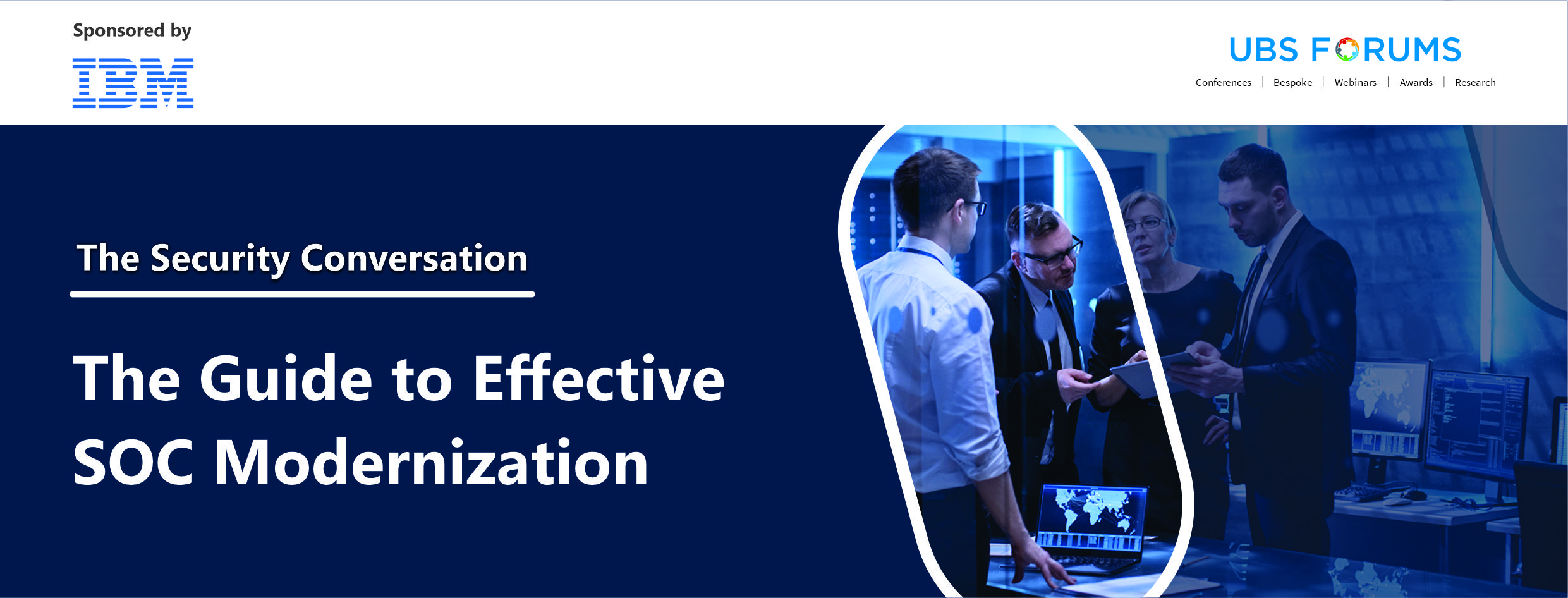 Sponsored by
IBM

UBS FORUMS
Conferences | Bespoke | Webinars | Awards | Research

The Security Conversation

The Guide to Effective SOC Modernization